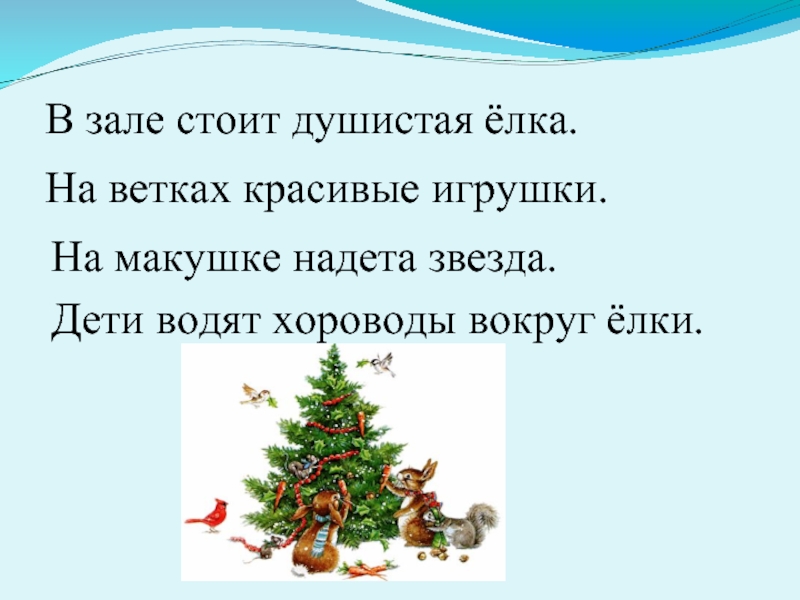 В зале стоит душистая ёлка.

На ветках красивые игрушки.

На макушке надета звезда.

Дети водят хороводы вокруг ёлки.